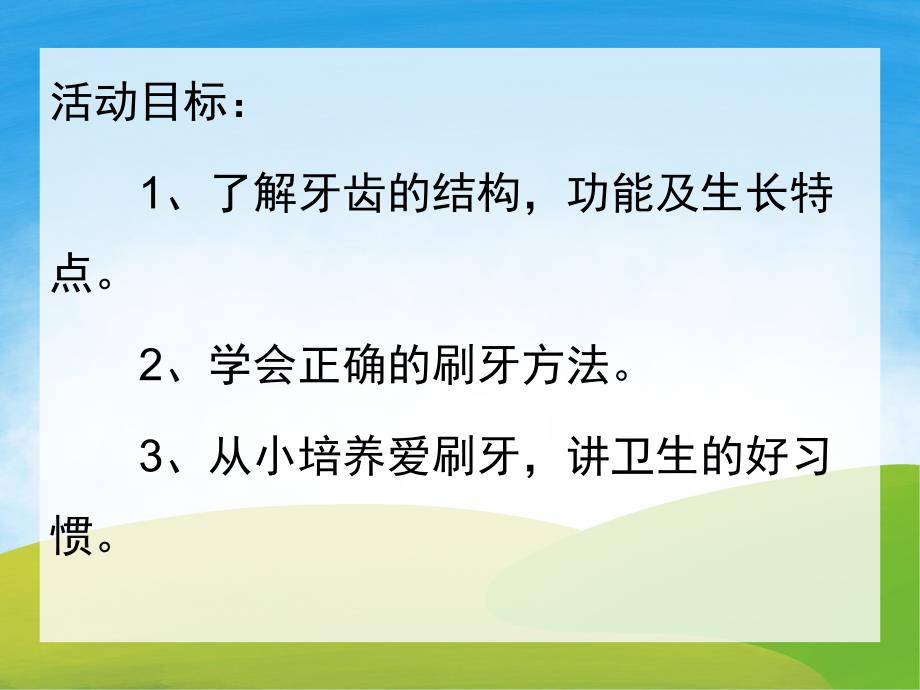 活动目标：

1、了解牙齿的结构，功能及生长特点。

2、学会正确的刷牙方法。

3、从小培养爱刷牙，讲卫生的好习惯。